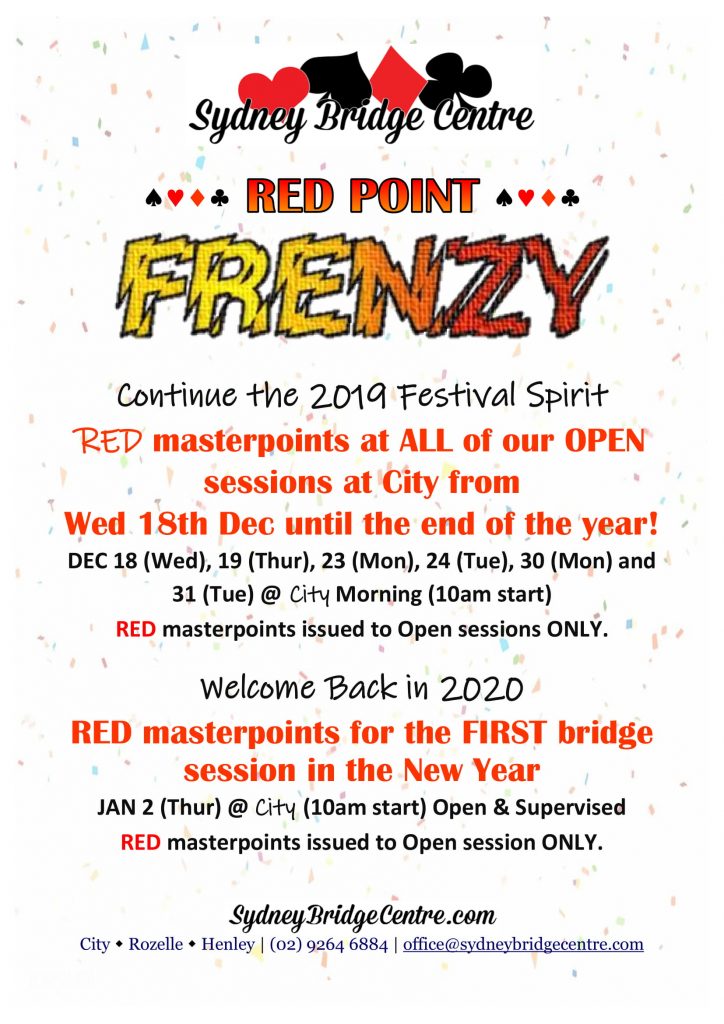 Sydney Bridge Centre

♠♥♦♣ RED POINT ♠♥♦♣

FRENZY

Continue the 2019 Festival Spirit

RED masterpoints at ALL of our OPEN sessions at City from Wed 18th Dec until the end of the year!

DEC 18 (Wed), 19 (Thur), 23 (Mon), 24 (Tue), 30 (Mon) and 31 (Tue) @ City Morning (10am start)

RED masterpoints issued to Open sessions ONLY.

Welcome Back in 2020

RED masterpoints for the FIRST bridge session in the New Year

JAN 2 (Thur) @ City (10am start) Open & Supervised

RED masterpoints issued to Open session ONLY.

SydneyBridgeCentre.com

City ◆ Rozelle ◆ Henley | (02) 9264 6884 | office@sydneybridgecentre.com